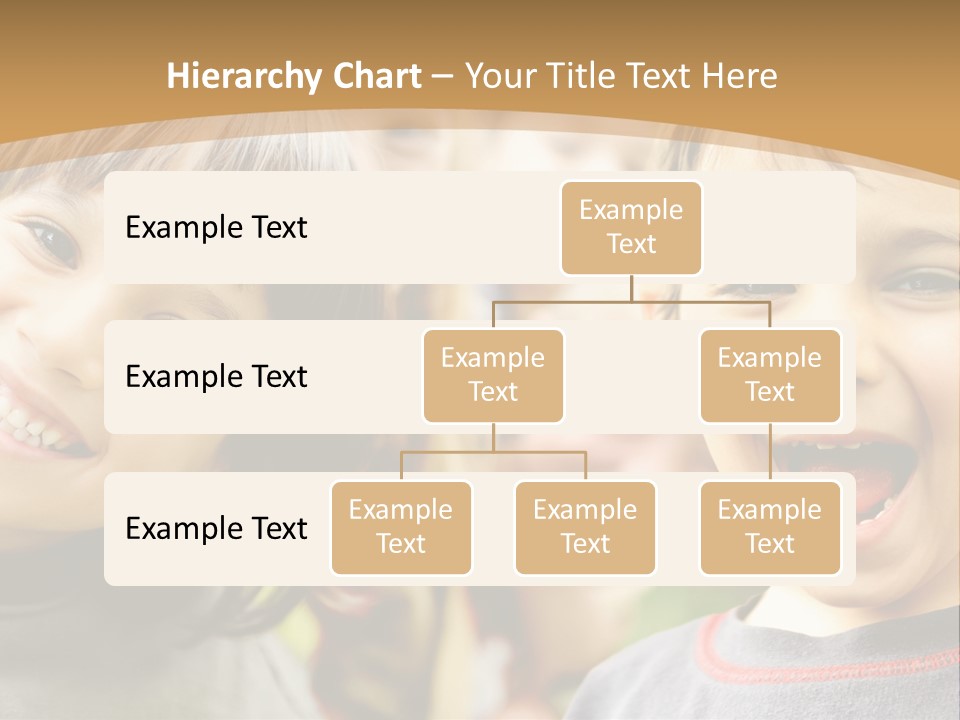 Hierarchy Chart – Your Title Text Here

Example Text

Example Text

Example Text

Example Text

Example Text

Example Text

Example Text

Example Text

Example Text